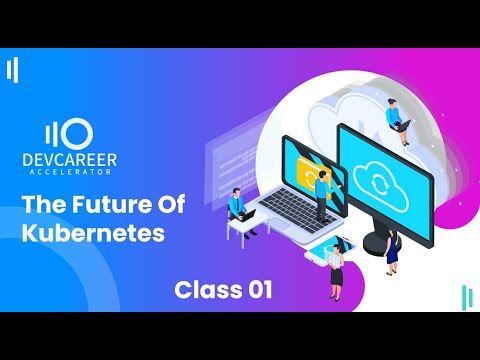 DEVCAREER
ACCELERATOR

The Future Of Kubernetes

Class 01